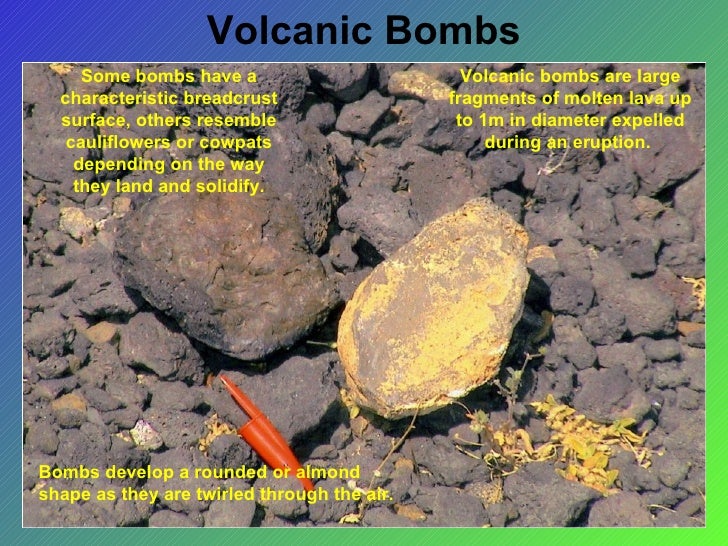 Volcanic Bombs

Some bombs have a characteristic breadcrust surface, others resemble cauliflowers or cowpats depending on the way they land and solidify.

Volcanic bombs are large fragments of molten lava up to 1m in diameter expelled during an eruption.

Bombs develop a rounded or almond shape as they are twirled through the air.